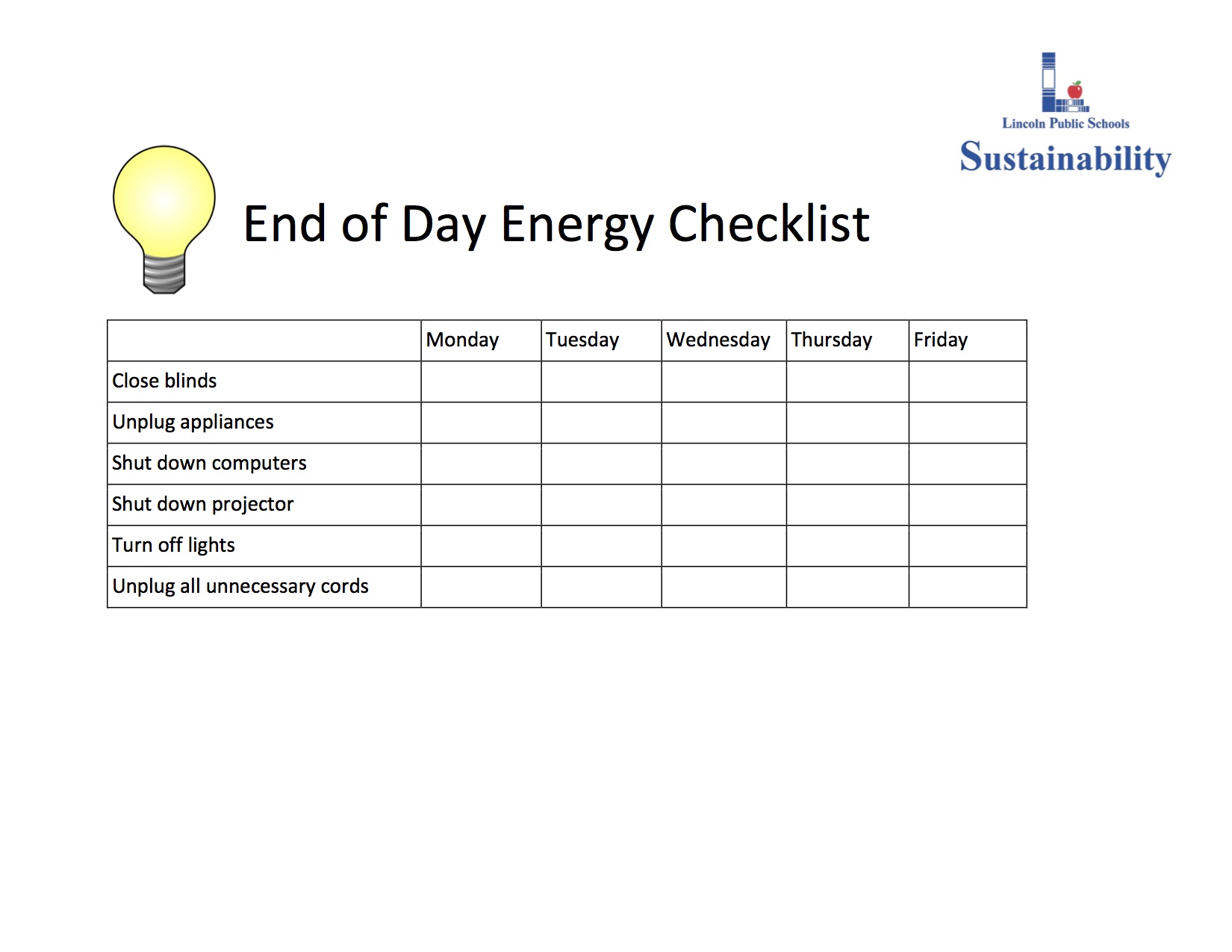 Lincoln Public Schools
Sustainability

End of Day Energy Checklist

| | Monday | Tuesday | Wednesday | Thursday | Friday |
|---|---|---|---|---|---|
| Close blinds | | | | | |
| Unplug appliances | | | | | |
| Shut down computers | | | | | |
| Shut down projector | | | | | |
| Turn off lights | | | | | |
| Unplug all unnecessary cords | | | | | |